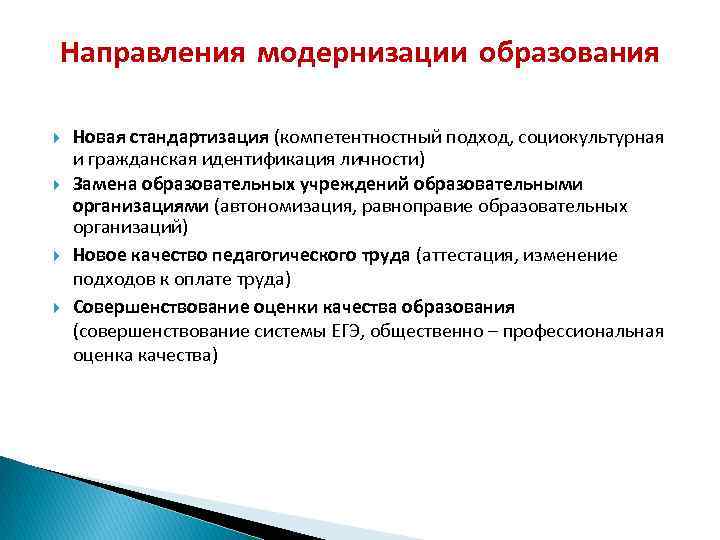 Направления модернизации образования

Новая стандартизация (компетентностный подход, социокультурная и гражданская идентификация личности)

Замена образовательных учреждений образовательными организациями (автономизация, равноправие образовательных организаций)

Новое качество педагогического труда (аттестация, изменение подходов к оплате труда)

Совершенствование оценки качества образования (совершенствование системы ЕГЭ, общественно – профессиональная оценка качества)